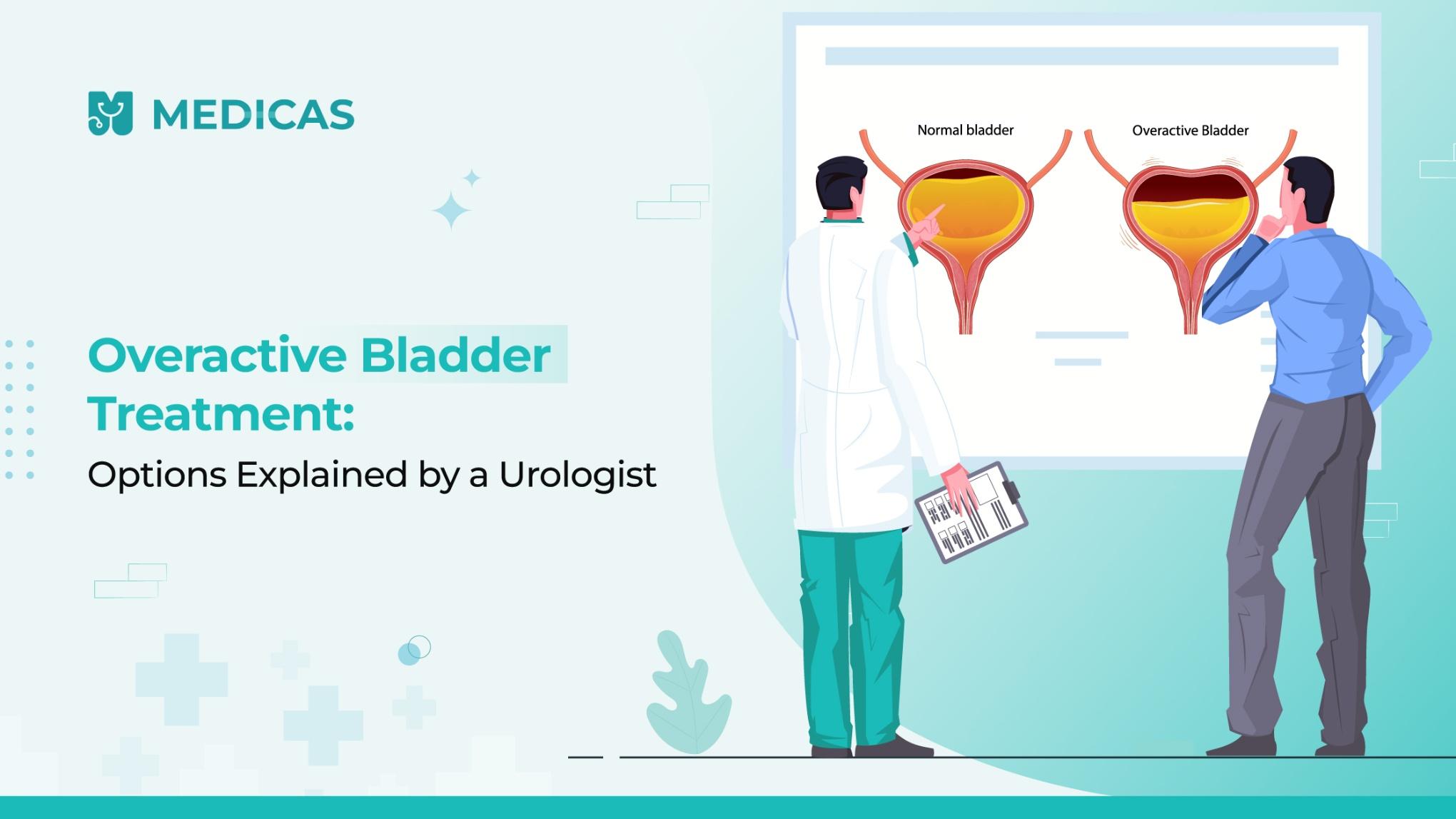 MEDICAS

Overactive Bladder Treatment:

Options Explained by a Urologist

Normal bladder

Overactive Bladder